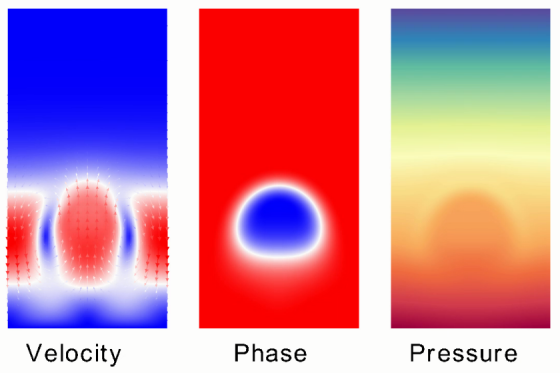 Velocity

Phase

Pressure